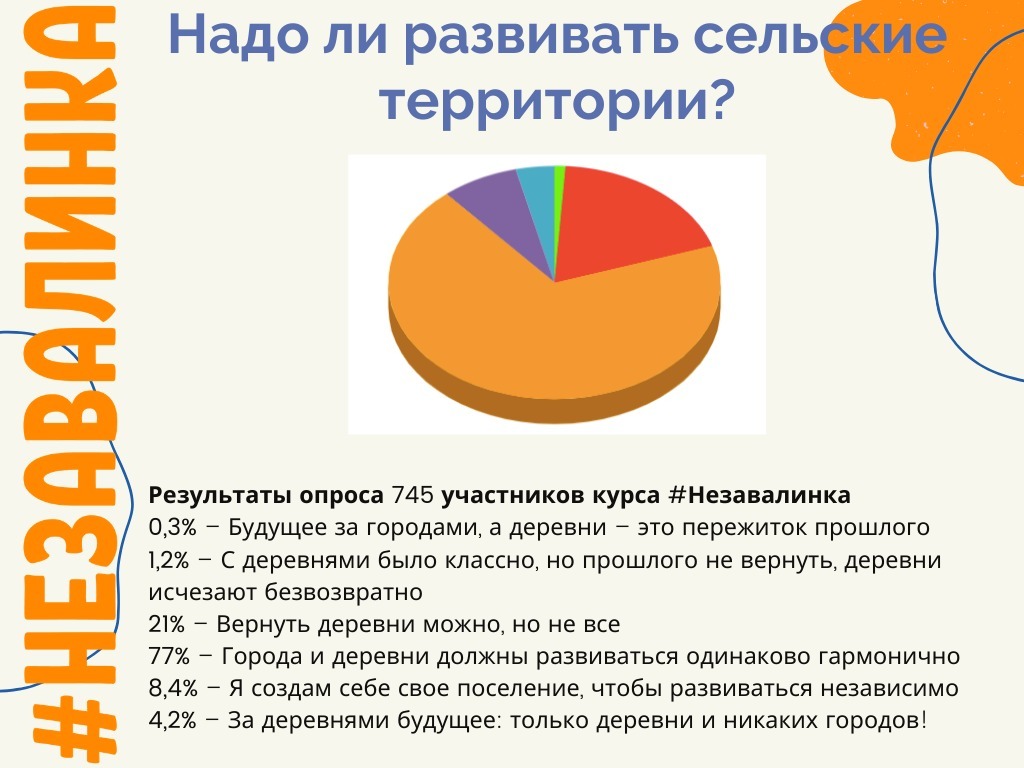 #НЕЗАВАЛИНКА

Надо ли развивать сельские территории?

Результаты опроса 745 участников курса #Незавалинка
0,3% – Будущее за городами, а деревни – это пережиток прошлого
1,2% – С деревнями было классно, но прошлого не вернуть, деревни исчезают безвозвратно
21% – Вернуть деревни можно, но не все
77% – Города и деревни должны развиваться одинаково гармонично
8,4% – Я создам себе свое поселение, чтобы развиваться независимо
4,2% – За деревнями будущее: только деревни и никаких городов!